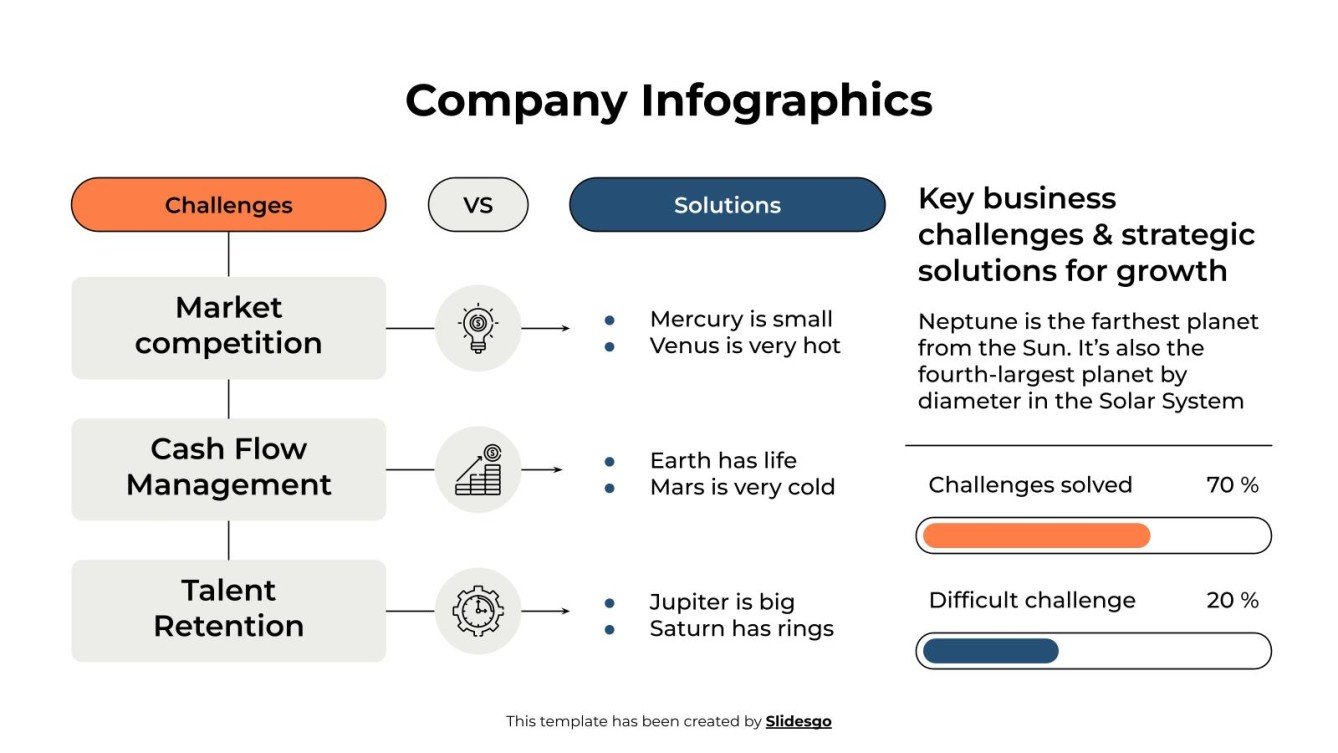 Company Infographics

Challenges

VS

Solutions

Market competition

- Mercury is small
- Venus is very hot

Cash Flow Management

- Earth has life
- Mars is very cold

Talent Retention

- Jupiter is big
- Saturn has rings

Key business challenges & strategic solutions for growth

Neptune is the farthest planet from the Sun. It's also the fourth-largest planet by diameter in the Solar System

Challenges solved 70 %

Difficult challenge 20 %

This template has been created by Slidesgo